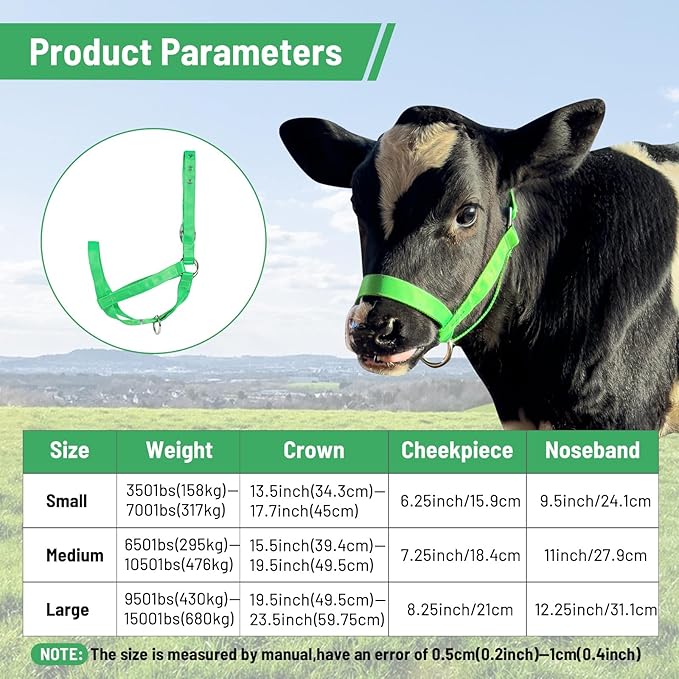 Product Parameters

| Size | Weight | Crown | Cheekpiece | Noseband |
|---|---|---|---|---|
| Small | 3501bs(158kg)—7001bs(317kg) | 13.5inch(34.3cm)—17.7inch(45cm) | 6.25inch/15.9cm | 9.5inch/24.1cm |
| Medium | 6501bs(295kg)—10501bs(476kg) | 15.5inch(39.4cm)—19.5inch(49.5cm) | 7.25inch/18.4cm | 11inch/27.9cm |
| Large | 9501bs(430kg)—15001bs(680kg) | 19.5inch(49.5cm)—23.5inch(59.75cm) | 8.25inch/21cm | 12.25inch/31.1cm |

NOTE: The size is measured by manual,have an error of 0.5cm(0.2inch)—1cm(0.4inch)